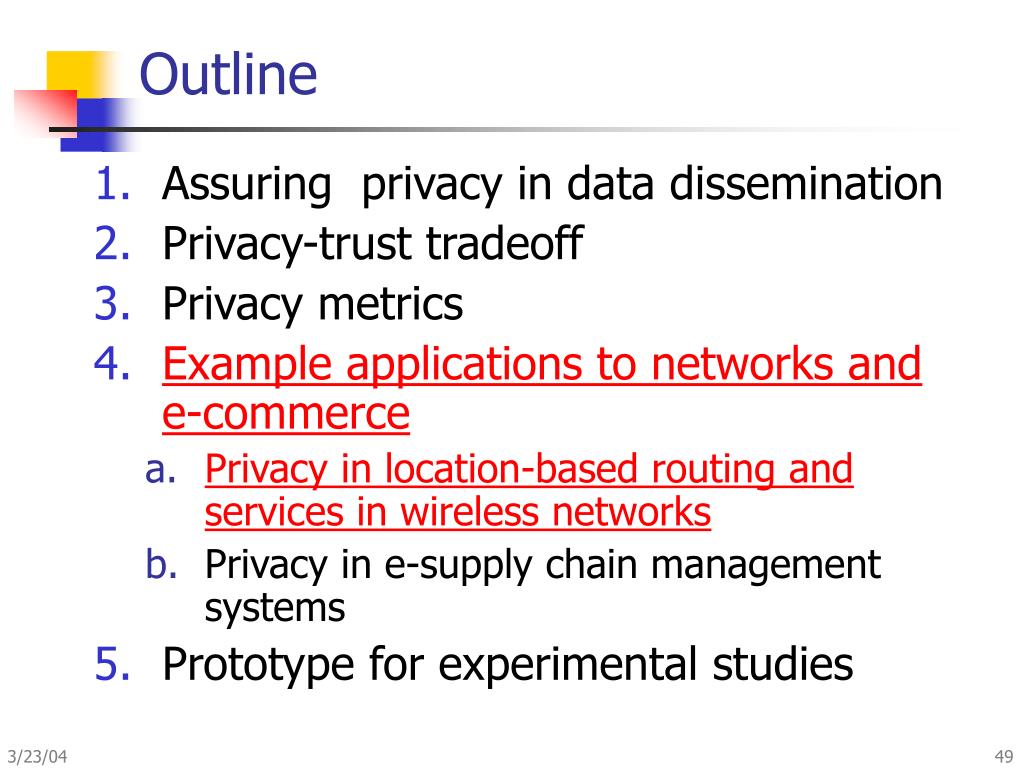 Outline

1. Assuring  privacy in data dissemination
2. Privacy-trust tradeoff
3. Privacy metrics
4. Example applications to networks and e-commerce
   a. Privacy in location-based routing and services in wireless networks
   b. Privacy in e-supply chain management systems
5. Prototype for experimental studies

3/23/04

49